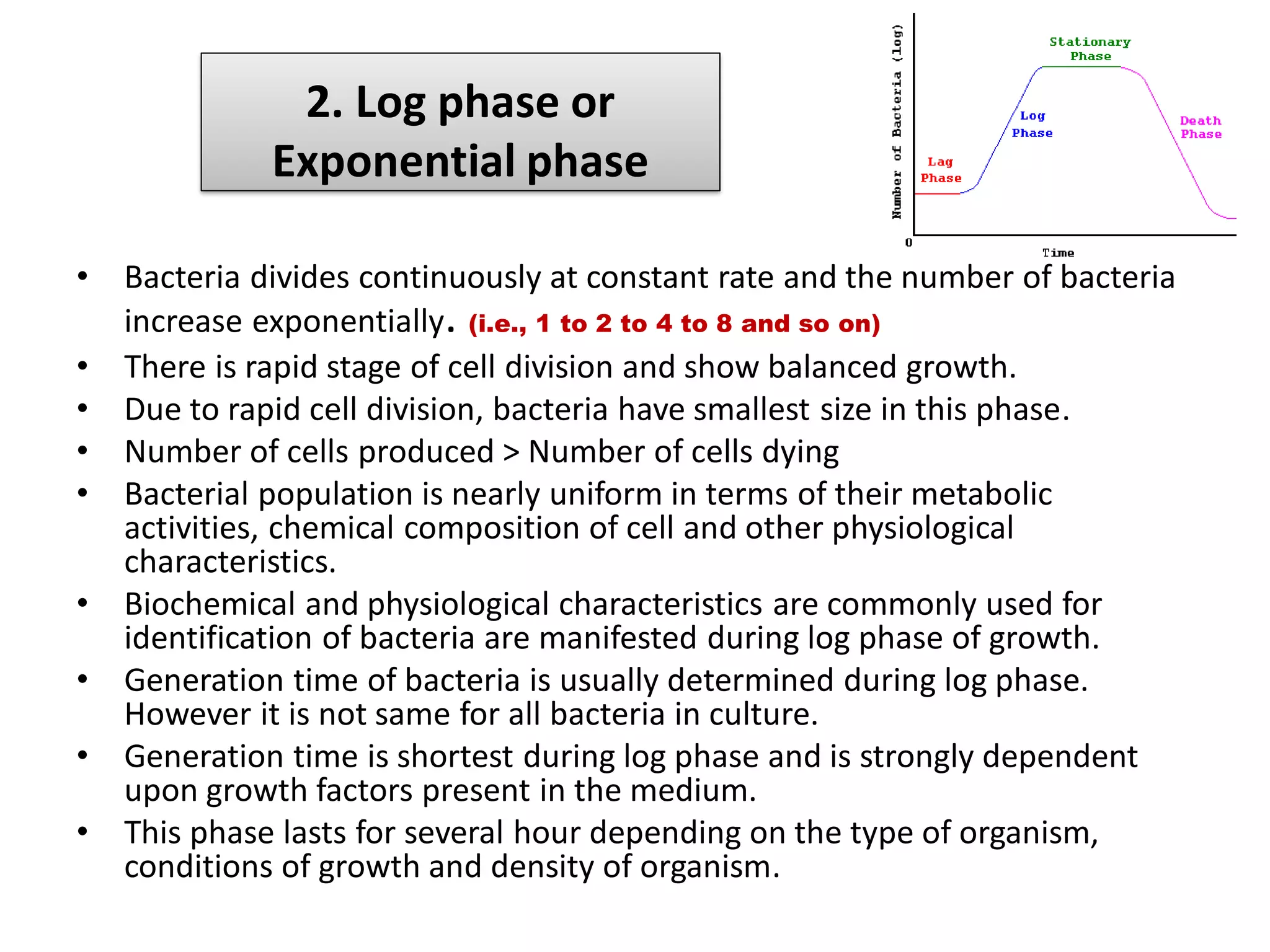 2. Log phase or Exponential phase

Number of Bacteria (log)

Stationary Phase

Log Phase

Death Phase

Lag Phase

0

Time

• Bacteria divides continuously at constant rate and the number of bacteria increase exponentially. (i.e., 1 to 2 to 4 to 8 and so on)
• There is rapid stage of cell division and show balanced growth.
• Due to rapid cell division, bacteria have smallest size in this phase.
• Number of cells produced > Number of cells dying
• Bacterial population is nearly uniform in terms of their metabolic activities, chemical composition of cell and other physiological characteristics.
• Biochemical and physiological characteristics are commonly used for identification of bacteria are manifested during log phase of growth.
• Generation time of bacteria is usually determined during log phase. However it is not same for all bacteria in culture.
• Generation time is shortest during log phase and is strongly dependent upon growth factors present in the medium.
• This phase lasts for several hour depending on the type of organism, conditions of growth and density of organism.